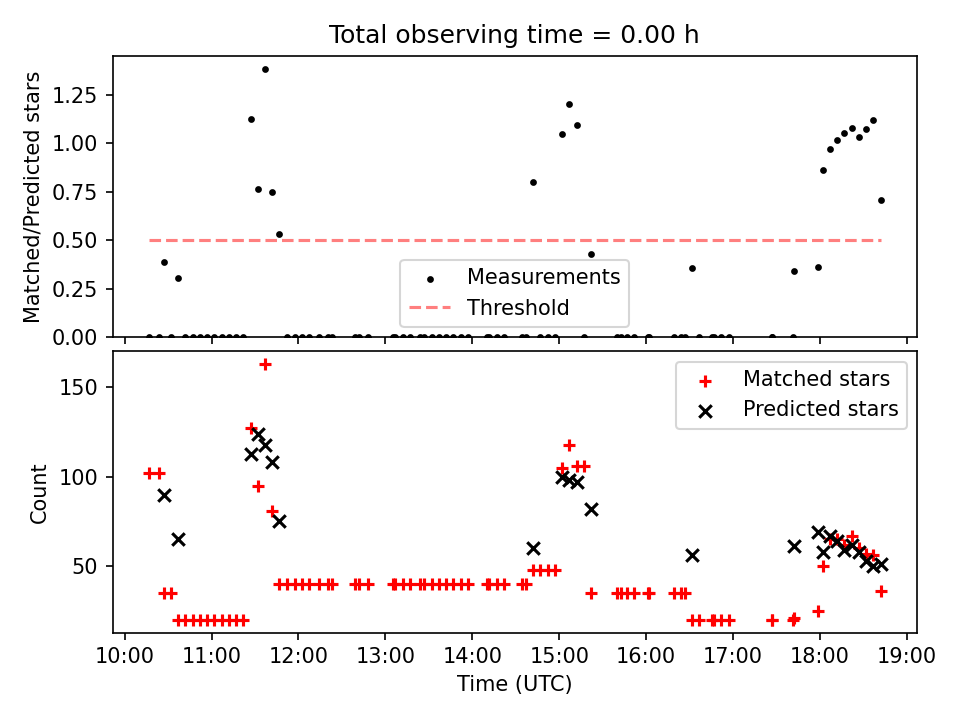 Total observing time = 0.00 h

Matched/Predicted stars

1.25
1.00
0.75
0.50
0.25
0.00

Measurements
Threshold

Count

150
100
50

Matched stars
Predicted stars

10:00 11:00 12:00 13:00 14:00 15:00 16:00 17:00 18:00 19:00
Time (UTC)